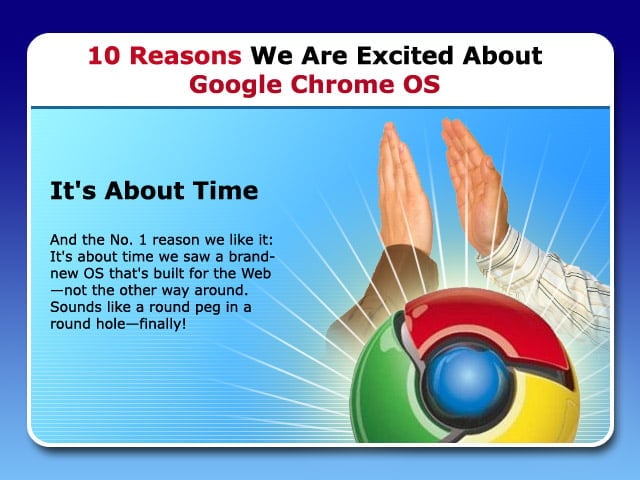 10 Reasons We Are Excited About Google Chrome OS

It's About Time

And the No. 1 reason we like it: It's about time we saw a brand-new OS that's built for the Web—not the other way around. Sounds like a round peg in a round hole—finally!